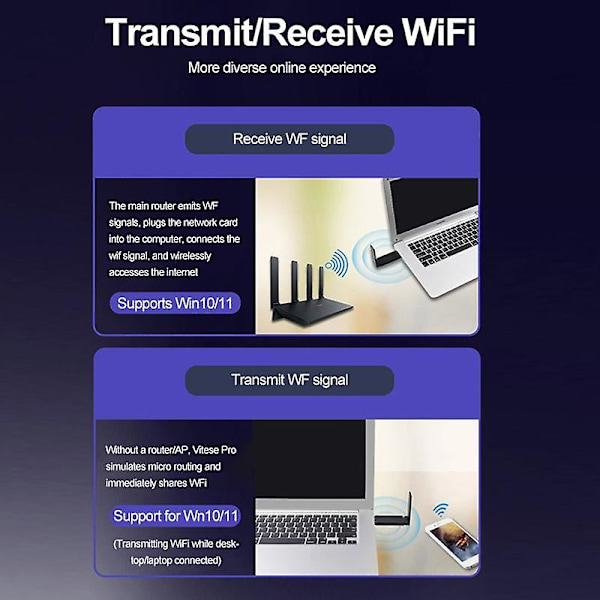 Transmit/Receive WiFi

More diverse online experience

Receive WF signal

The main router emits WF signals, plugs the network card into the computer, connects the wif signal, and wirelessly accesses the internet

Supports Win10/11

Transmit WF signal

Without a router/AP, Vitese Pro simulates micro routing and immediately shares WFi

Support for Wn10/11

(Transmitting WiFi while desktop/laptop connected)